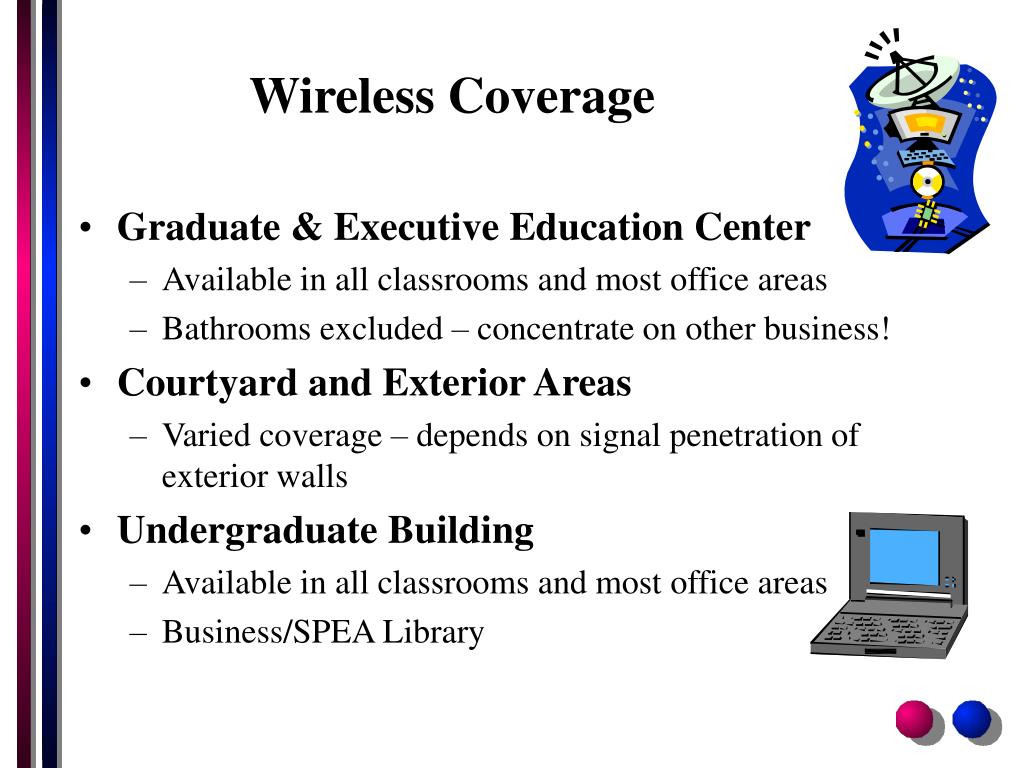 Wireless Coverage

• Graduate & Executive Education Center
– Available in all classrooms and most office areas
– Bathrooms excluded – concentrate on other business!
• Courtyard and Exterior Areas
– Varied coverage – depends on signal penetration of exterior walls
• Undergraduate Building
– Available in all classrooms and most office areas
– Business/SPEA Library